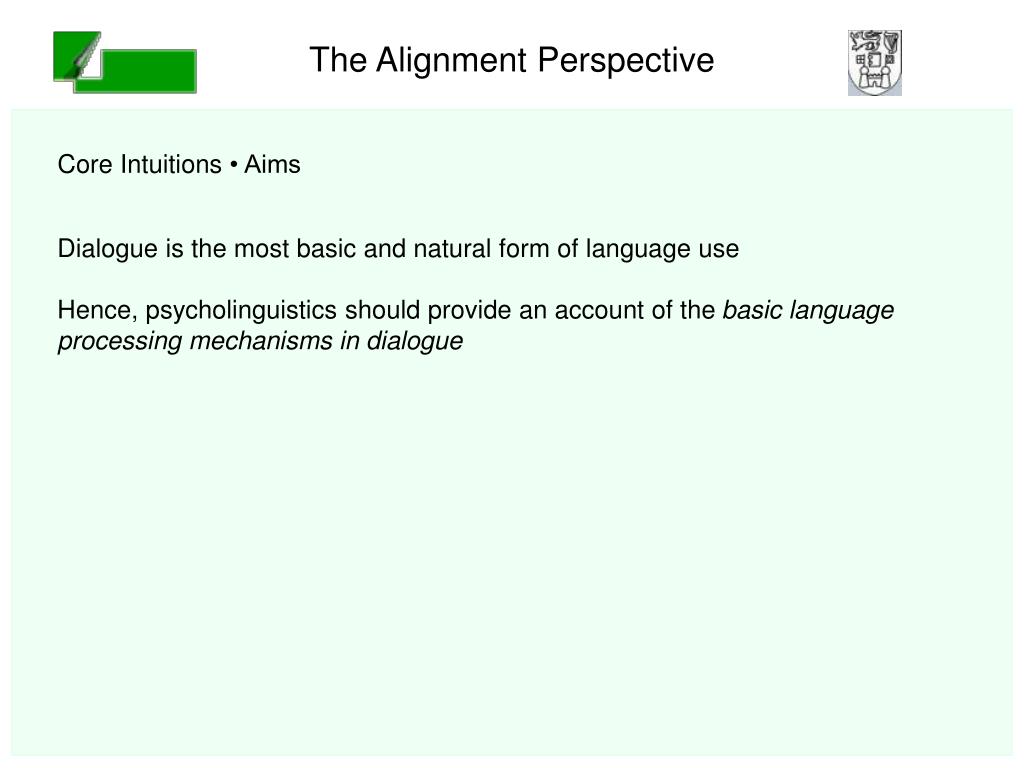 The Alignment Perspective

Core Intuitions • Aims

Dialogue is the most basic and natural form of language use

Hence, psycholinguistics should provide an account of the basic language processing mechanisms in dialogue